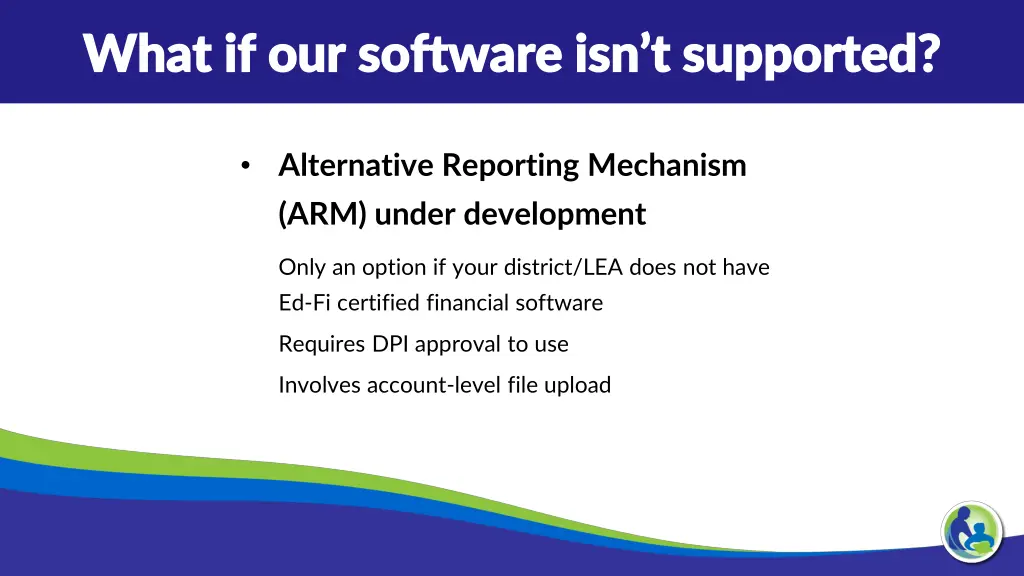 What if our software isn't supported?

• Alternative Reporting Mechanism (ARM) under development

Only an option if your district/LEA does not have Ed-Fi certified financial software

Requires DPI approval to use

Involves account-level file upload